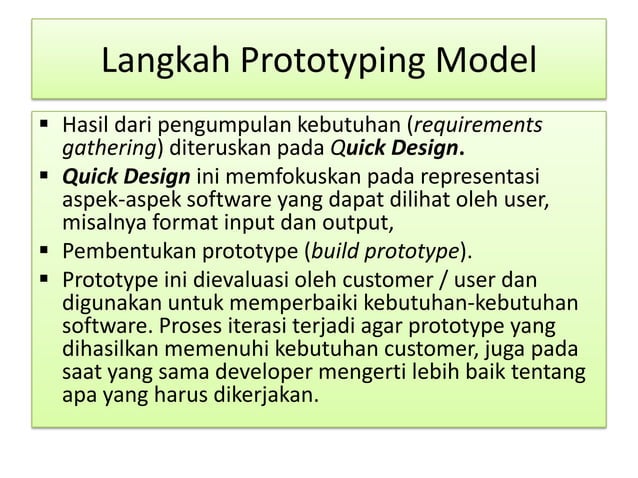 Langkah Prototyping Model

▪ Hasil dari pengumpulan kebutuhan (requirements gathering) diteruskan pada Quick Design.
▪ Quick Design ini memfokuskan pada representasi aspek-aspek software yang dapat dilihat oleh user, misalnya format input dan output,
▪ Pembentukan prototype (build prototype).
▪ Prototype ini dievaluasi oleh customer / user dan digunakan untuk memperbaiki kebutuhan-kebutuhan software. Proses iterasi terjadi agar prototype yang dihasilkan memenuhi kebutuhan customer, juga pada saat yang sama developer mengerti lebih baik tentang apa yang harus dikerjakan.